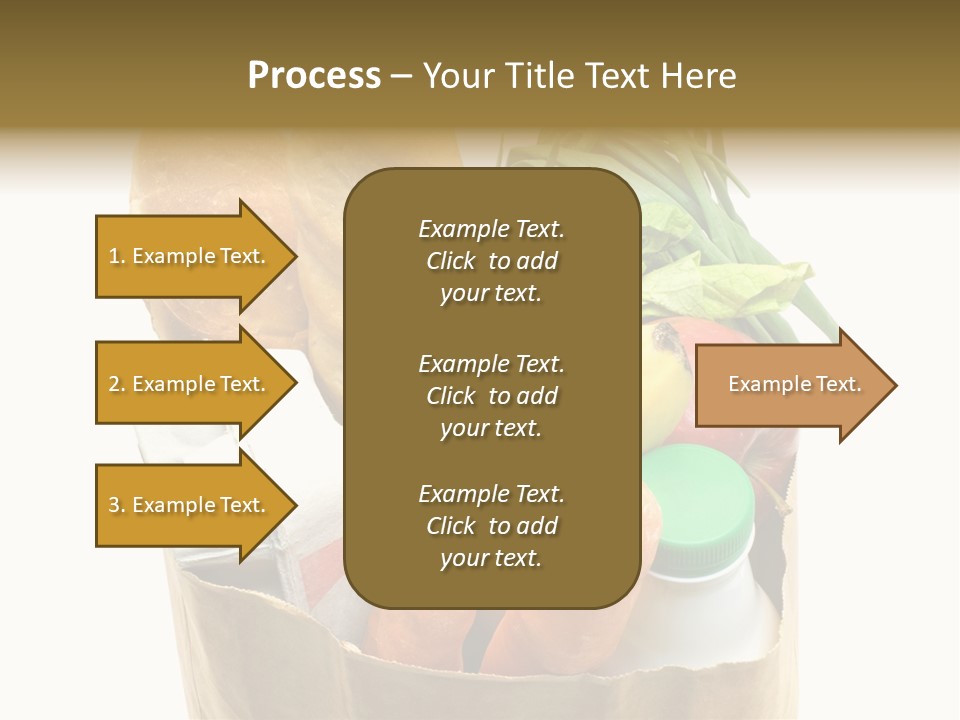 Process – Your Title Text Here

1. Example Text.

2. Example Text.

3. Example Text.

Example Text. Click to add your text.

Example Text. Click to add your text.

Example Text. Click to add your text.

Example Text.